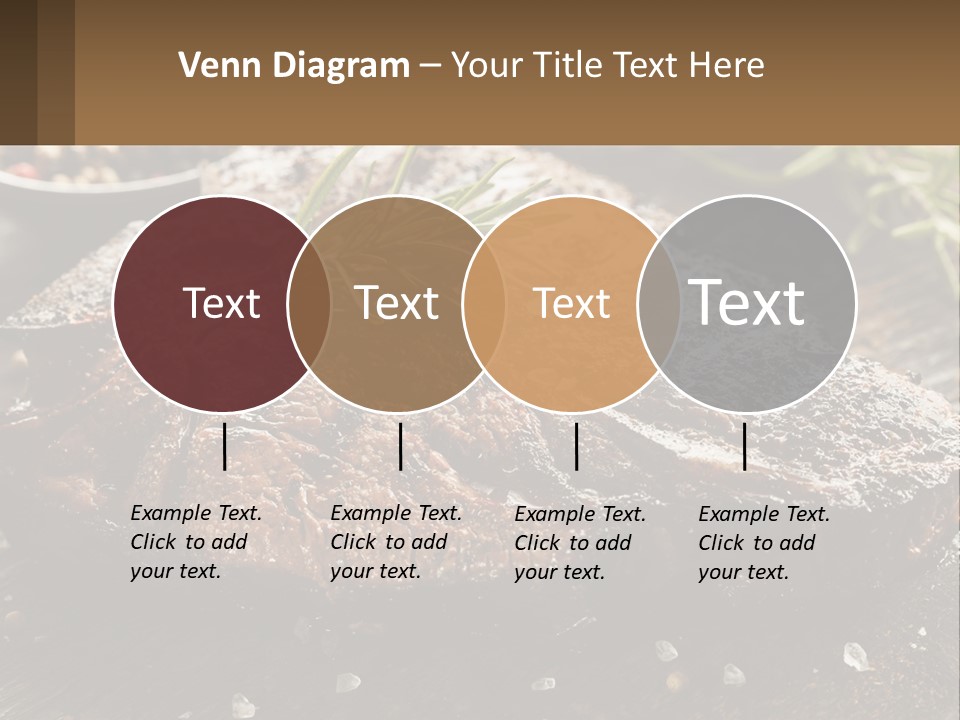 Venn Diagram – Your Title Text Here

Text

Text

Text

Text

Example Text. Click to add your text.

Example Text. Click to add your text.

Example Text. Click to add your text.

Example Text. Click to add your text.